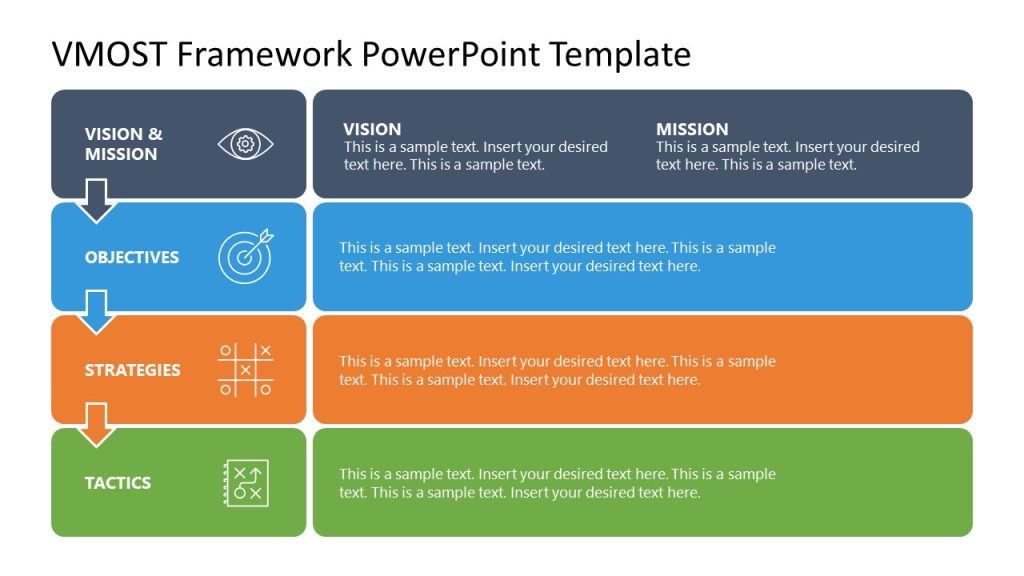 VMOST Framework PowerPoint Template

VISION & MISSION

VISION
This is a sample text. Insert your desired text here. This is a sample text.

MISSION
This is a sample text. Insert your desired text here. This is a sample text.

OBJECTIVES

This is a sample text. Insert your desired text here. This is a sample text. This is a sample text. Insert your desired text here.

STRATEGIES

This is a sample text. Insert your desired text here. This is a sample text. This is a sample text. Insert your desired text here.

TACTICS

This is a sample text. Insert your desired text here. This is a sample text. This is a sample text. Insert your desired text here.